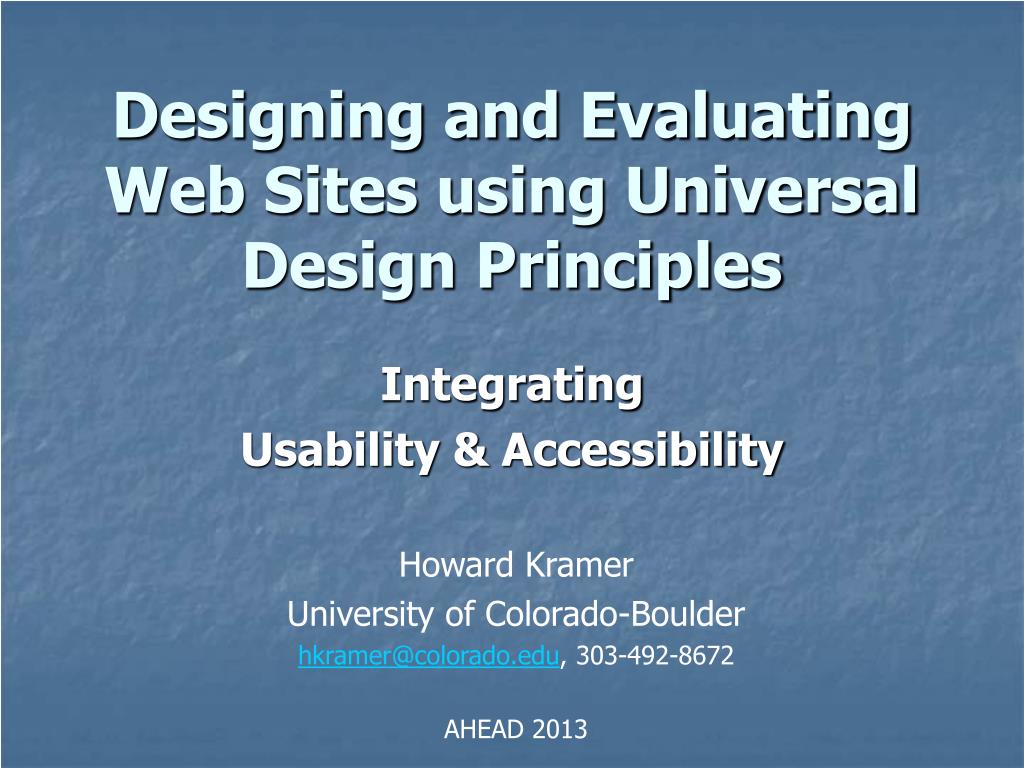 Designing and Evaluating Web Sites using Universal Design Principles

Integrating
Usability & Accessibility

Howard Kramer
University of Colorado-Boulder
hkramer@colorado.edu, 303-492-8672

AHEAD 2013